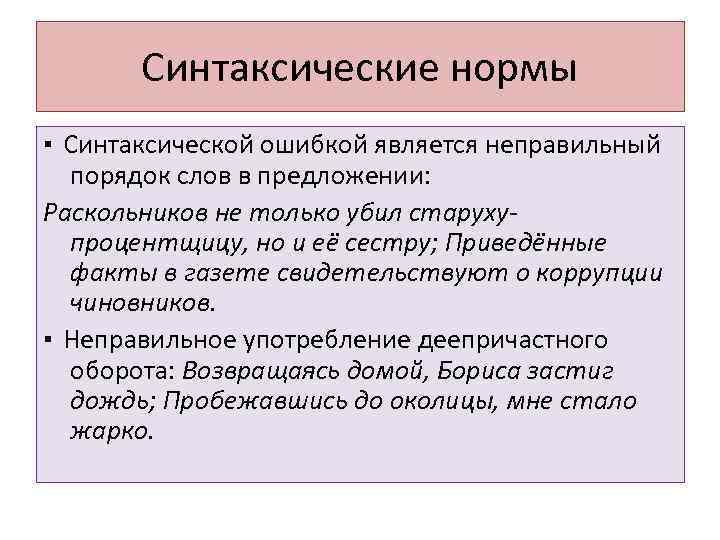 Синтаксические нормы

▪ Синтаксической ошибкой является неправильный порядок слов в предложении:

Раскольников не только убил старуху-процентщицу, но и её сестру; Приведённые факты в газете свидетельствуют о коррупции чиновников.

▪ Неправильное употребление деепричастного оборота: Возвращаясь домой, Бориса застиг дождь; Пробежавшись до околицы, мне стало жарко.